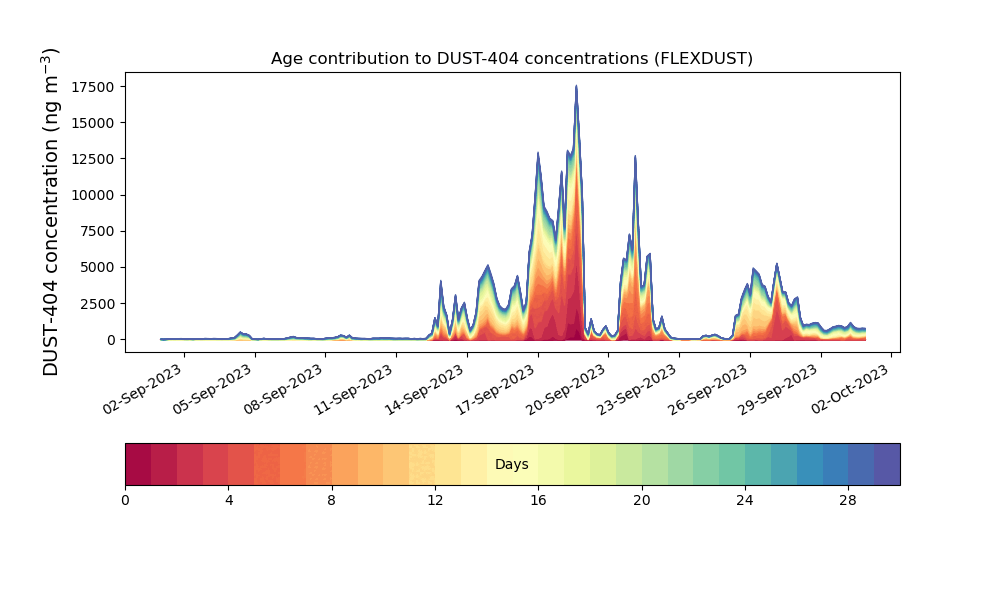 Age contribution to DUST-404 concentrations (FLEXDUST)

DUST-404 concentration (ng m$^{-3}$)

17500
15000
12500
10000
7500
5000
2500
0

02-Sep-2023
05-Sep-2023
08-Sep-2023
11-Sep-2023
14-Sep-2023
17-Sep-2023
20-Sep-2023
23-Sep-2023
26-Sep-2023
29-Sep-2023
02-Oct-2023

Days

0
4
8
12
16
20
24
28